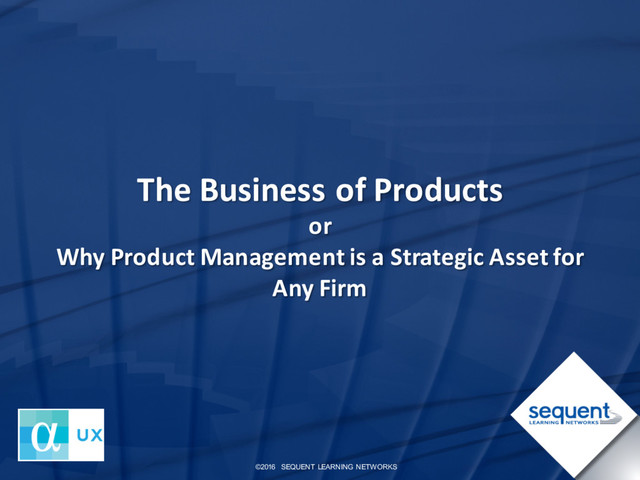 The Business of Products
or
Why Product Management is a Strategic Asset for Any Firm

α UX

sequent
LEARNING NETWORKS

©2016 SEQUENT LEARNING NETWORKS